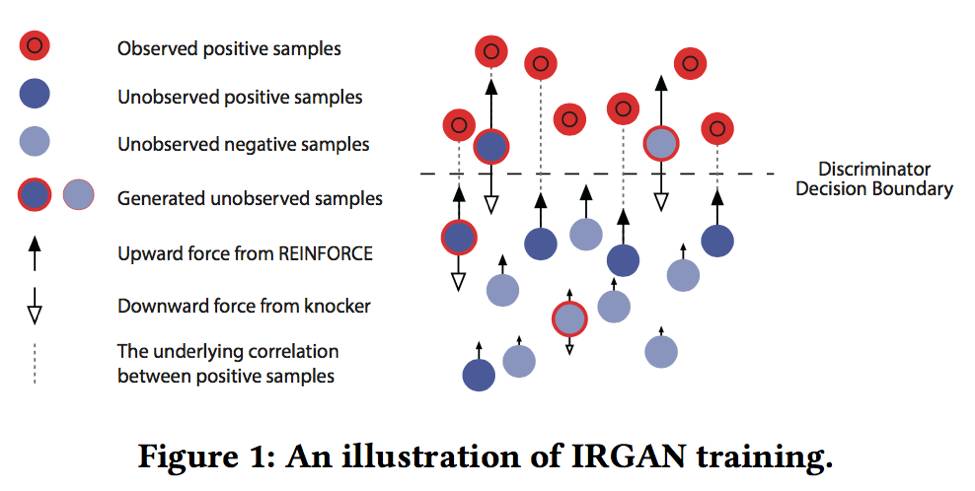 Observed positive samples

Unobserved positive samples

Unobserved negative samples

Generated unobserved samples

Upward force from REINFORCE

Downward force from knocker

The underlying correlation between positive samples

Discriminator Decision Boundary

Figure 1: An illustration of IRGAN training.